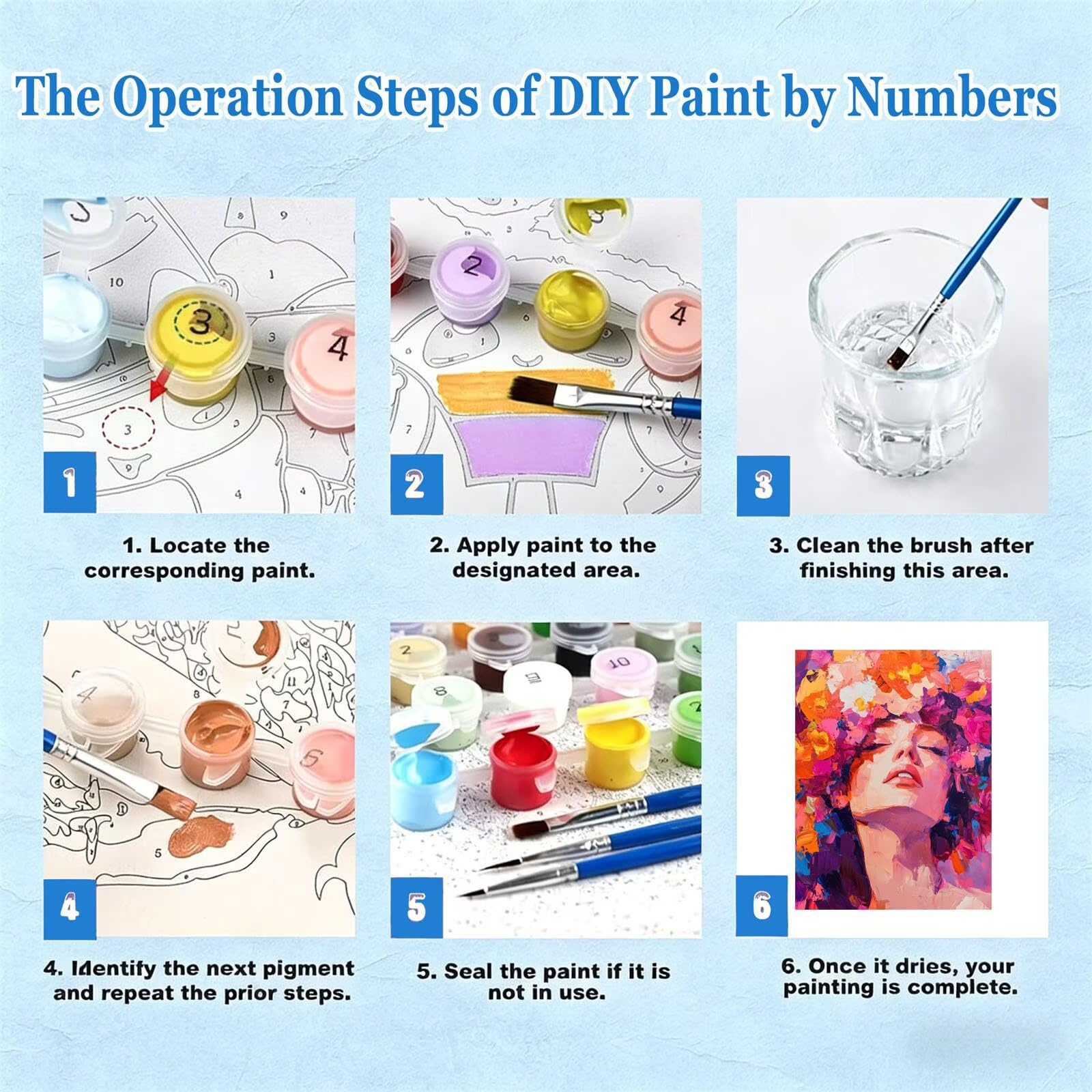 The Operation Steps of DIY Paint by Numbers

1

1. Locate the corresponding paint.

2

2. Apply paint to the designated area.

3

3. Clean the brush after finishing this area.

4

4. Identify the next pigment and repeat the prior steps.

5

5. Seal the paint if it is not in use.

6

6. Once it dries, your painting is complete.